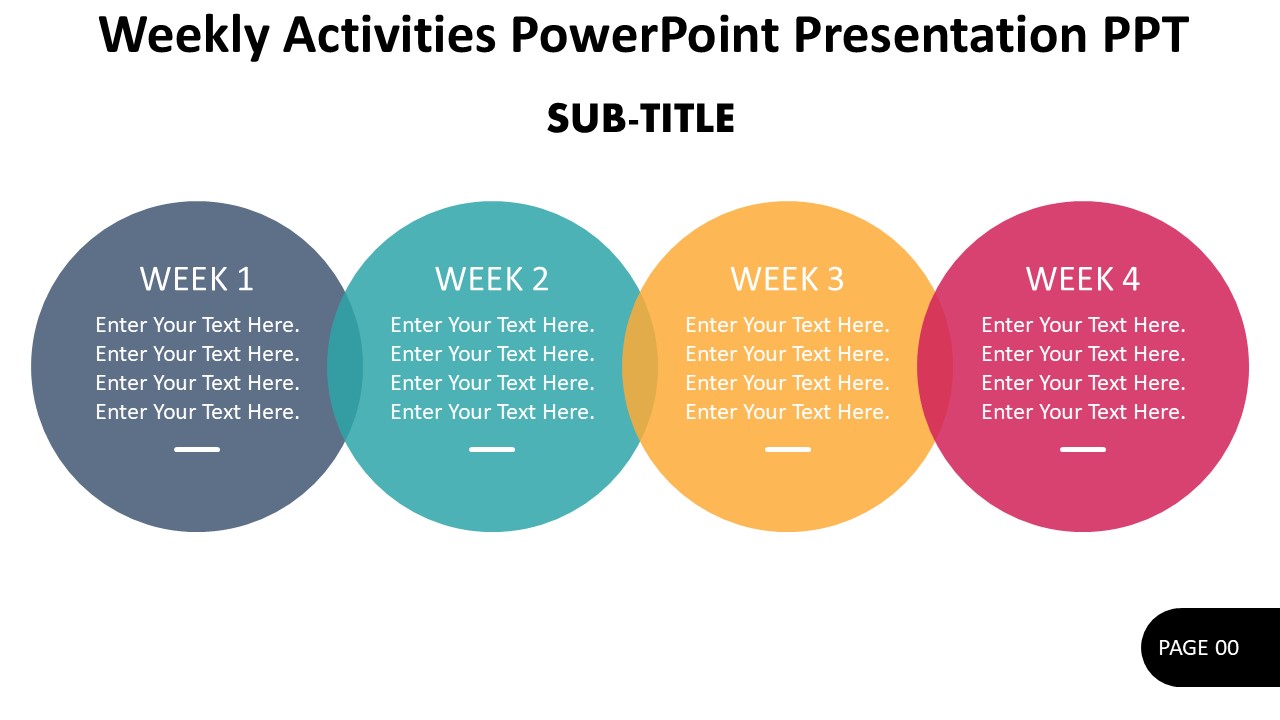 Weekly Activities PowerPoint Presentation PPT

SUB-TITLE

WEEK 1

Enter Your Text Here.
Enter Your Text Here.
Enter Your Text Here.
Enter Your Text Here.

WEEK 2

Enter Your Text Here.
Enter Your Text Here.
Enter Your Text Here.
Enter Your Text Here.

WEEK 3

Enter Your Text Here.
Enter Your Text Here.
Enter Your Text Here.
Enter Your Text Here.

WEEK 4

Enter Your Text Here.
Enter Your Text Here.
Enter Your Text Here.
Enter Your Text Here.

PAGE 00